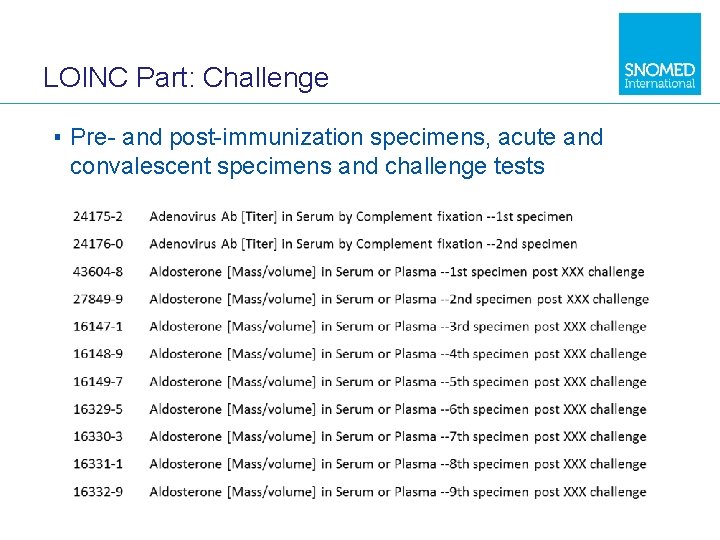 LOINC Part: Challenge

SNOMED International

▪ Pre- and post-immunization specimens, acute and convalescent specimens and challenge tests

| | |
|---|---|
| 24175-2 | Adenovirus Ab [Titer] in Serum by Complement fixation --1st specimen |
| 24176-0 | Adenovirus Ab [Titer] in Serum by Complement fixation --2nd specimen |
| 43604-8 | Aldosterone [Mass/volume] in Serum or Plasma --1st specimen post XXX challenge |
| 27849-9 | Aldosterone [Mass/volume] in Serum or Plasma --2nd specimen post XXX challenge |
| 16147-1 | Aldosterone [Mass/volume] in Serum or Plasma --3rd specimen post XXX challenge |
| 16148-9 | Aldosterone [Mass/volume] in Serum or Plasma --4th specimen post XXX challenge |
| 16149-7 | Aldosterone [Mass/volume] in Serum or Plasma --5th specimen post XXX challenge |
| 16329-5 | Aldosterone [Mass/volume] in Serum or Plasma --6th specimen post XXX challenge |
| 16330-3 | Aldosterone [Mass/volume] in Serum or Plasma --7th specimen post XXX challenge |
| 16331-1 | Aldosterone [Mass/volume] in Serum or Plasma --8th specimen post XXX challenge |
| 16332-9 | Aldosterone [Mass/volume] in Serum or Plasma --9th specimen post XXX challenge |